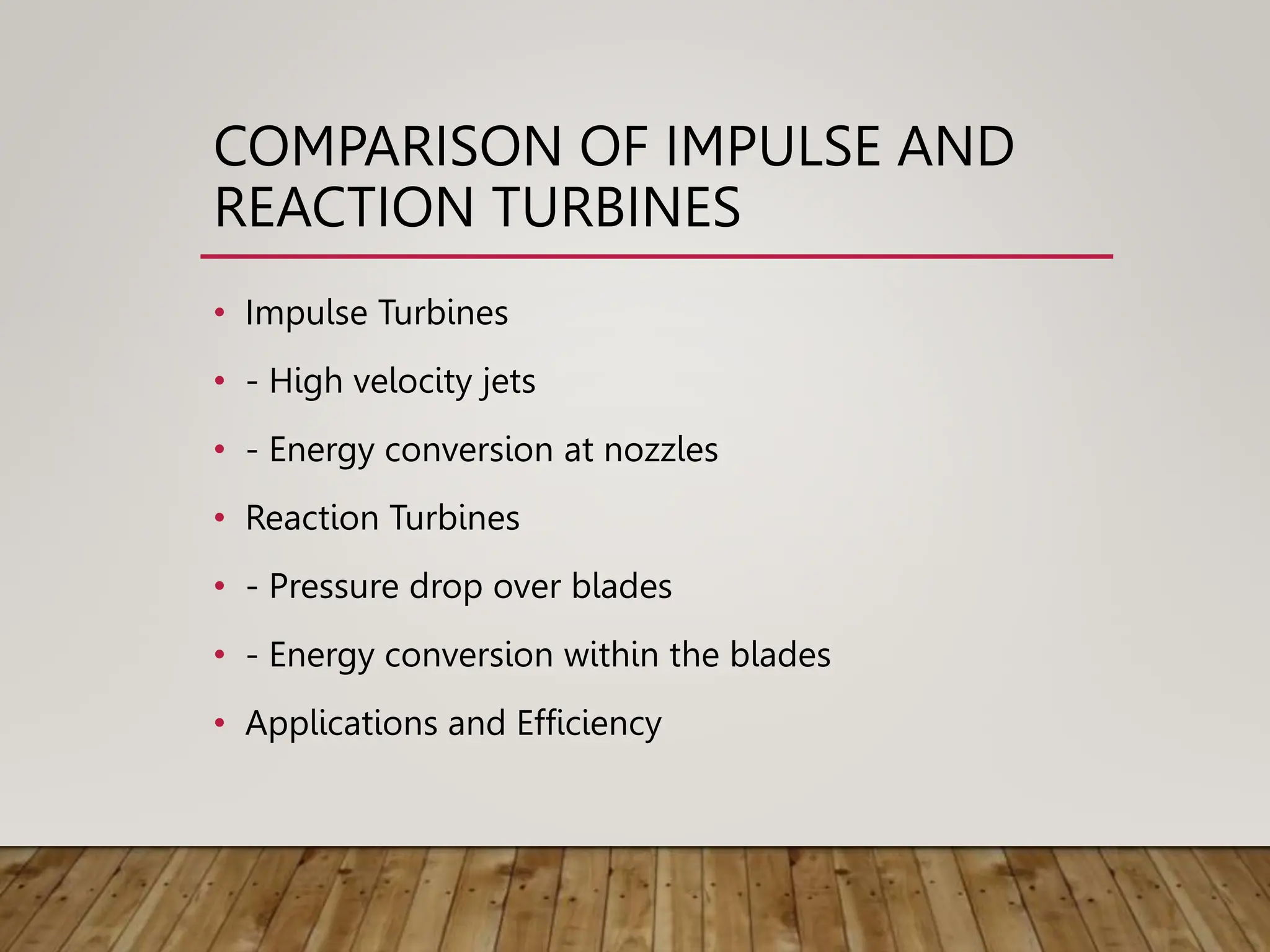 COMPARISON OF IMPULSE AND REACTION TURBINES

• Impulse Turbines
• - High velocity jets
• - Energy conversion at nozzles
• Reaction Turbines
• - Pressure drop over blades
• - Energy conversion within the blades
• Applications and Efficiency